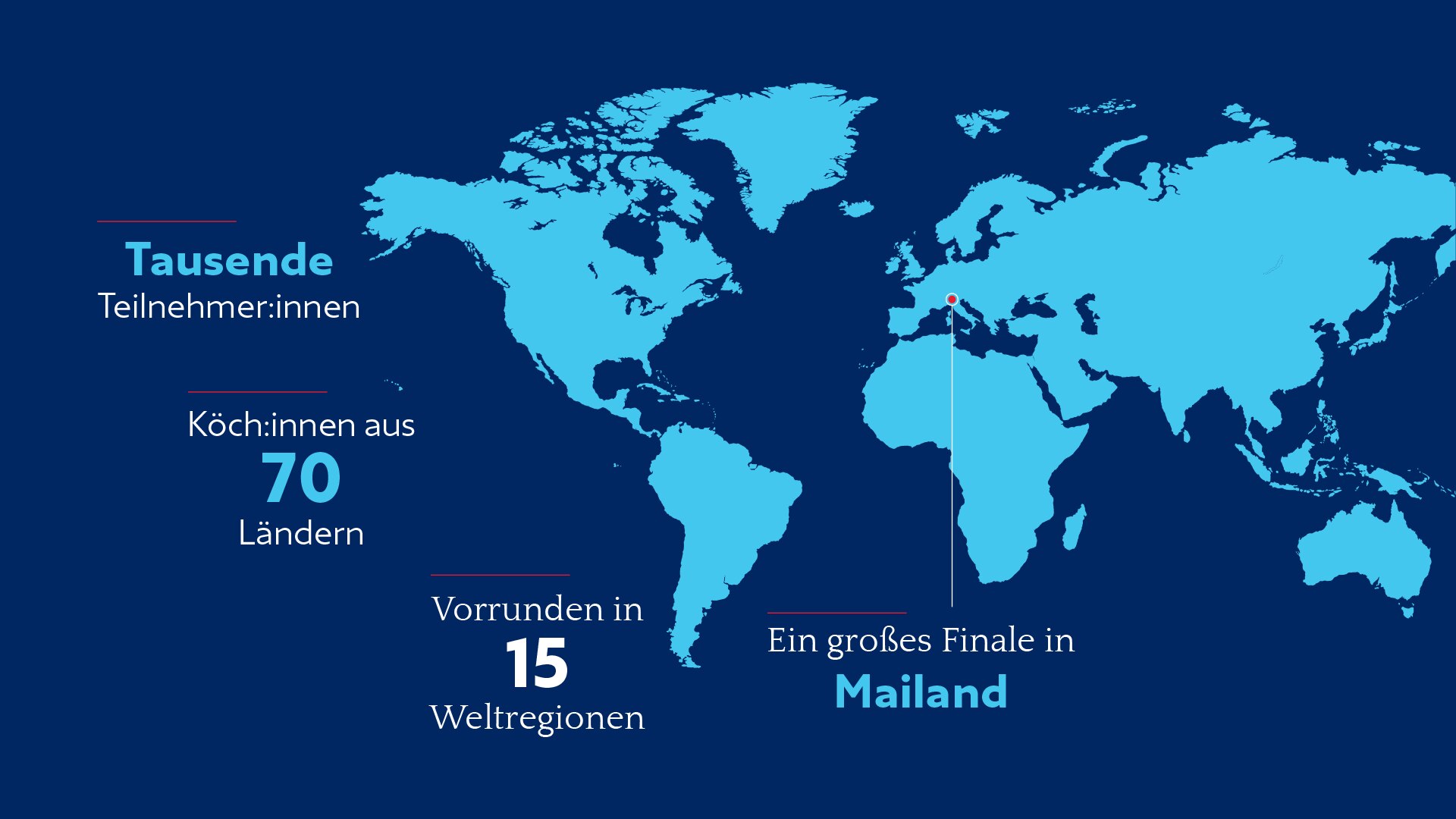 Tausende
Teilnehmer:innen

Köch:innen aus
70
Ländern

Vorrunden in
15
Weltregionen

Ein großes Finale in
Mailand